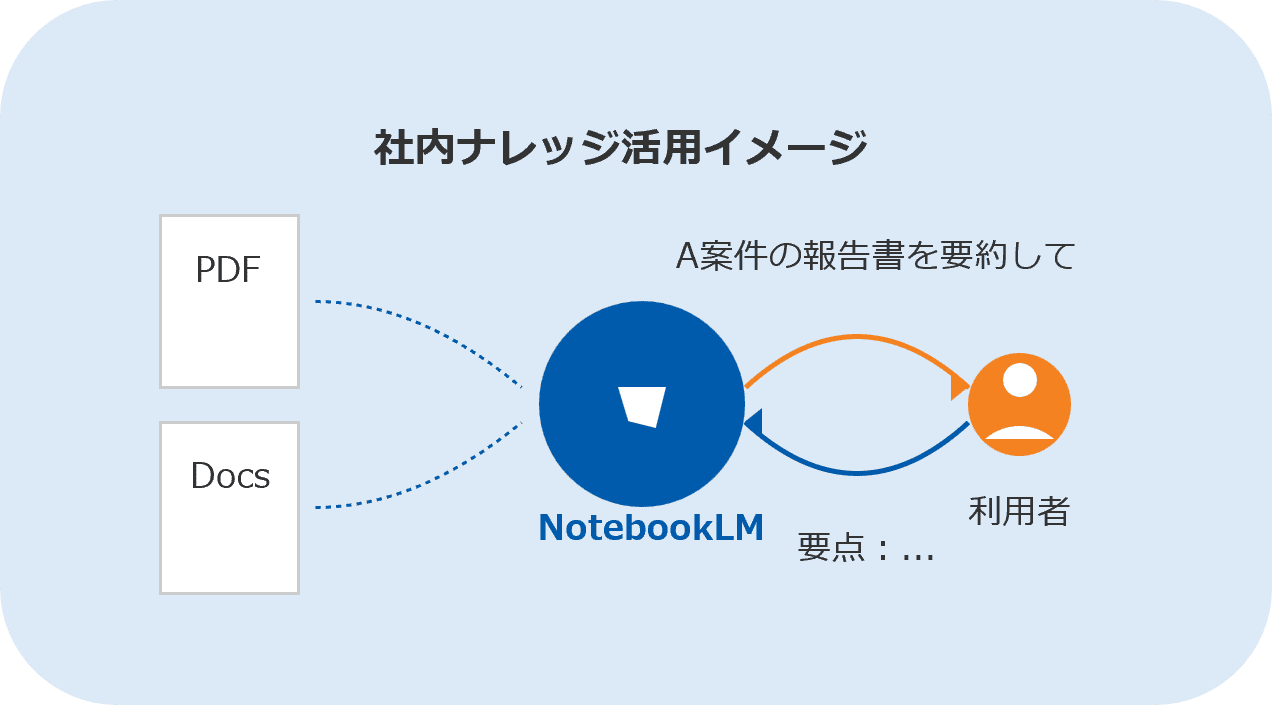 社内ナレッジ活用イメージ

PDF

Docs

A案件の報告書を要約して

NotebookLM

利用者

要点：...